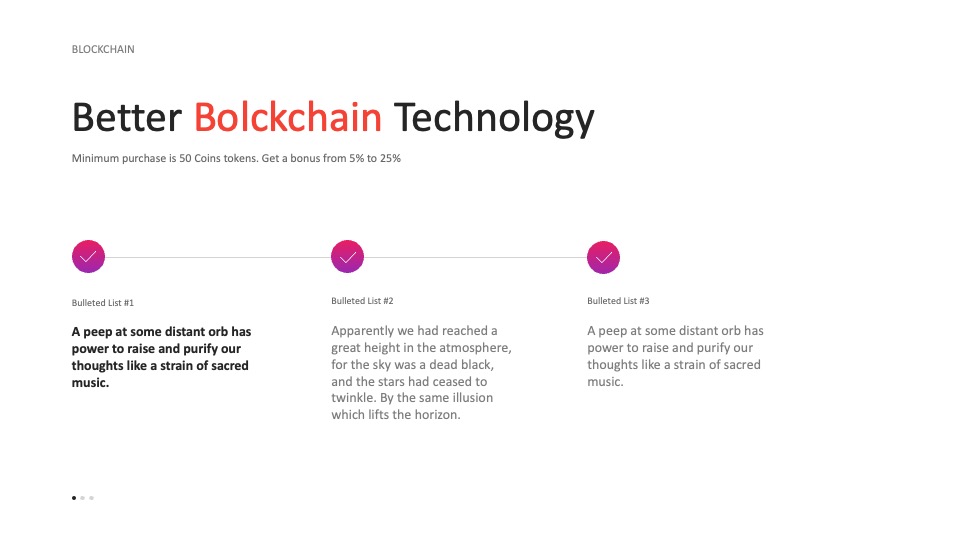 BLOCKCHAIN

Better Bolckchain Technology

Minimum purchase is 50 Coins tokens. Get a bonus from 5% to 25%

Bulleted List #1

A peep at some distant orb has power to raise and purify our thoughts like a strain of sacred music.

Bulleted List #2

Apparently we had reached a great height in the atmosphere, for the sky was a dead black, and the stars had ceased to twinkle. By the same illusion which lifts the horizon.

Bulleted List #3

A peep at some distant orb has power to raise and purify our thoughts like a strain of sacred music.